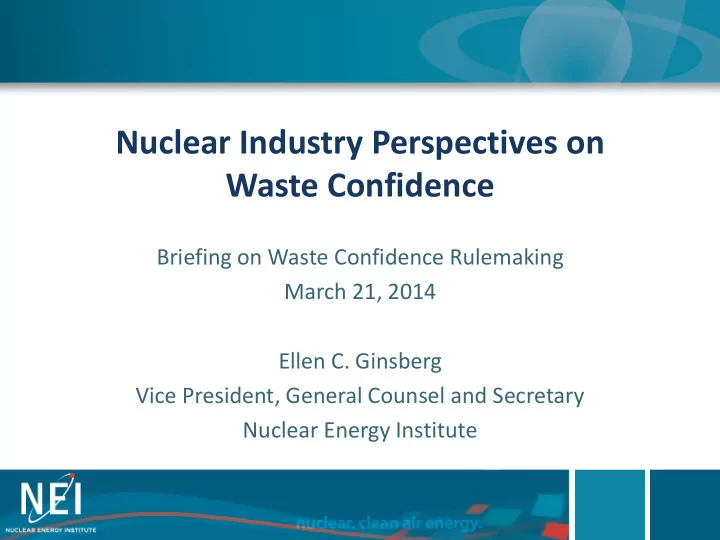 Nuclear Industry Perspectives on Waste Confidence

Briefing on Waste Confidence Rulemaking
March 21, 2014

Ellen C. Ginsberg
Vice President, General Counsel and Secretary
Nuclear Energy Institute

NEI
NUCLEAR ENERGY INSTITUTE

nuclear. clean air energy.